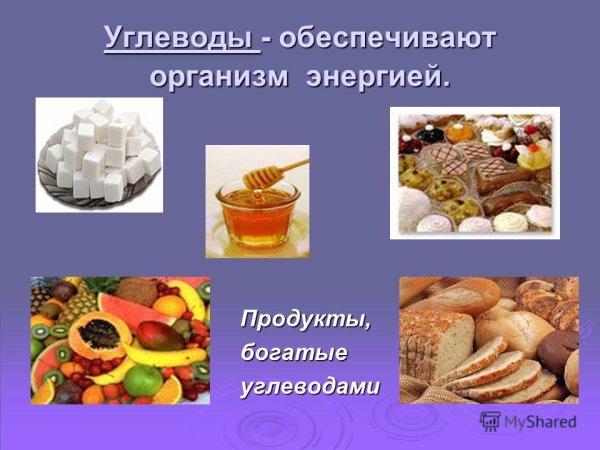 Углеводы - обеспечивают организм энергией.

Продукты, богатые углеводами

MyShared